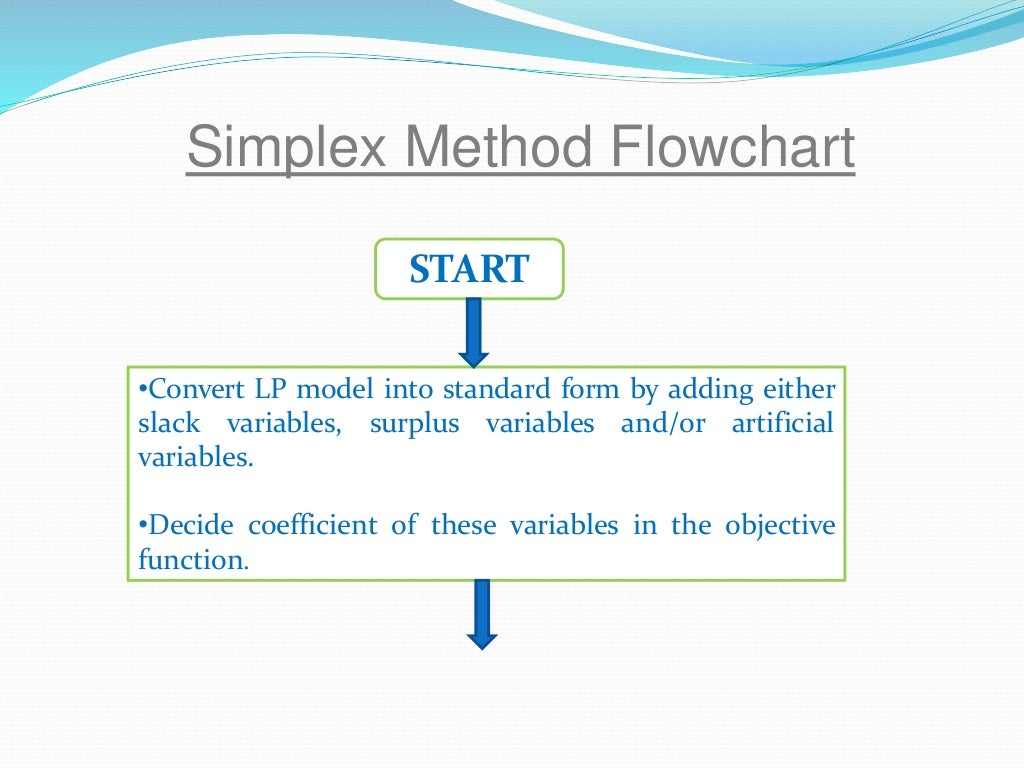 Simplex Method Flowchart

START

•Convert LP model into standard form by adding either slack variables, surplus variables and/or artificial variables.

•Decide coefficient of these variables in the objective function.